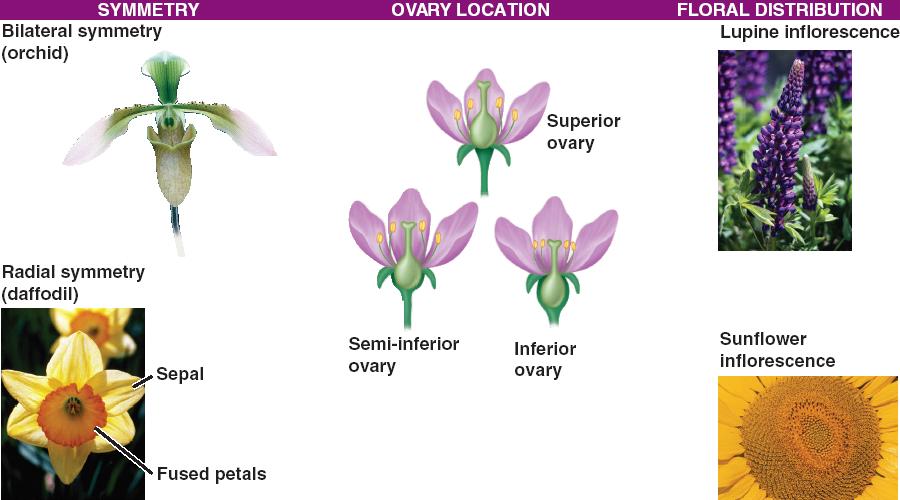 SYMMETRY

Bilateral symmetry (orchid)

Radial symmetry (daffodil)

Sepal

Fused petals

OVARY LOCATION

Superior ovary

Semi-inferior ovary

Inferior ovary

FLORAL DISTRIBUTION

Lupine inflorescence

Sunflower inflorescence